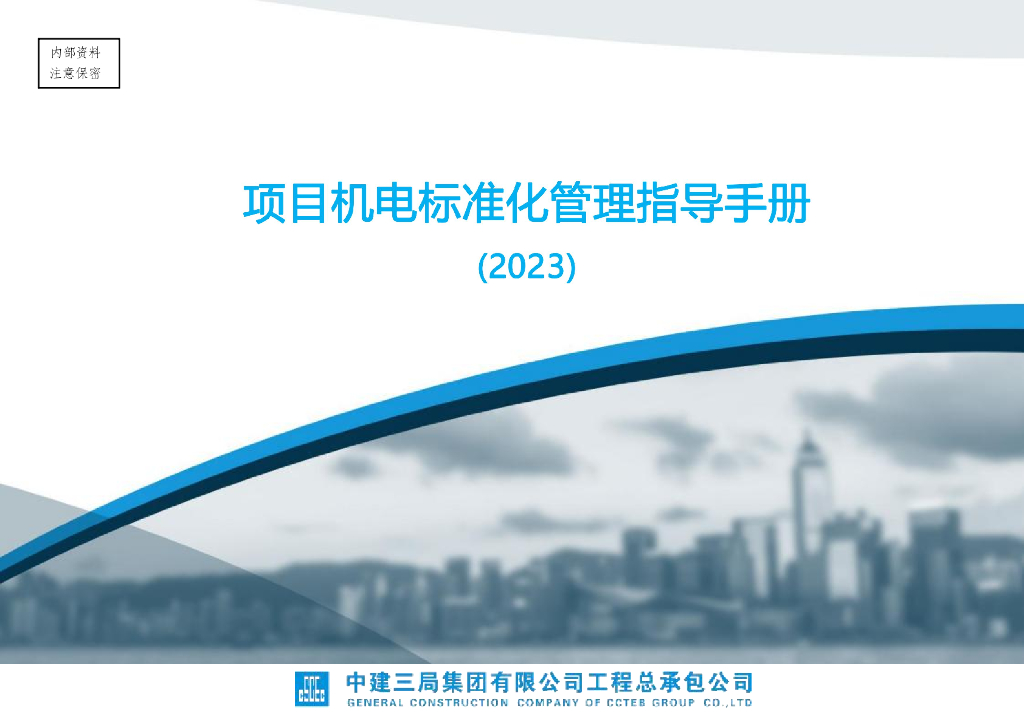 内部资料
注意保密

项目机电标准化管理指导手册

(2023)

中建三局集团有限公司工程总承包公司
GENERAL CONSTRUCTION COMPANY OF CCTEB GROUP CO.,LTD